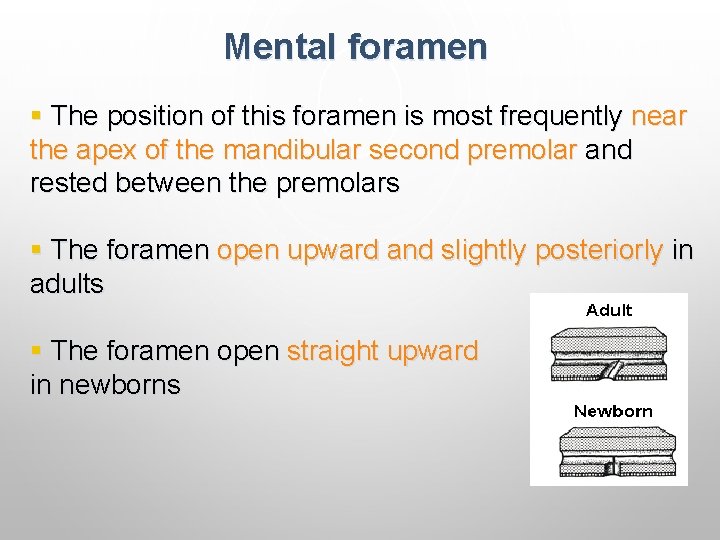 Mental foramen

▪ The position of this foramen is most frequently near the apex of the mandibular second premolar and rested between the premolars

▪ The foramen open upward and slightly posteriorly in adults

▪ The foramen open straight upward in newborns

Adult

Newborn